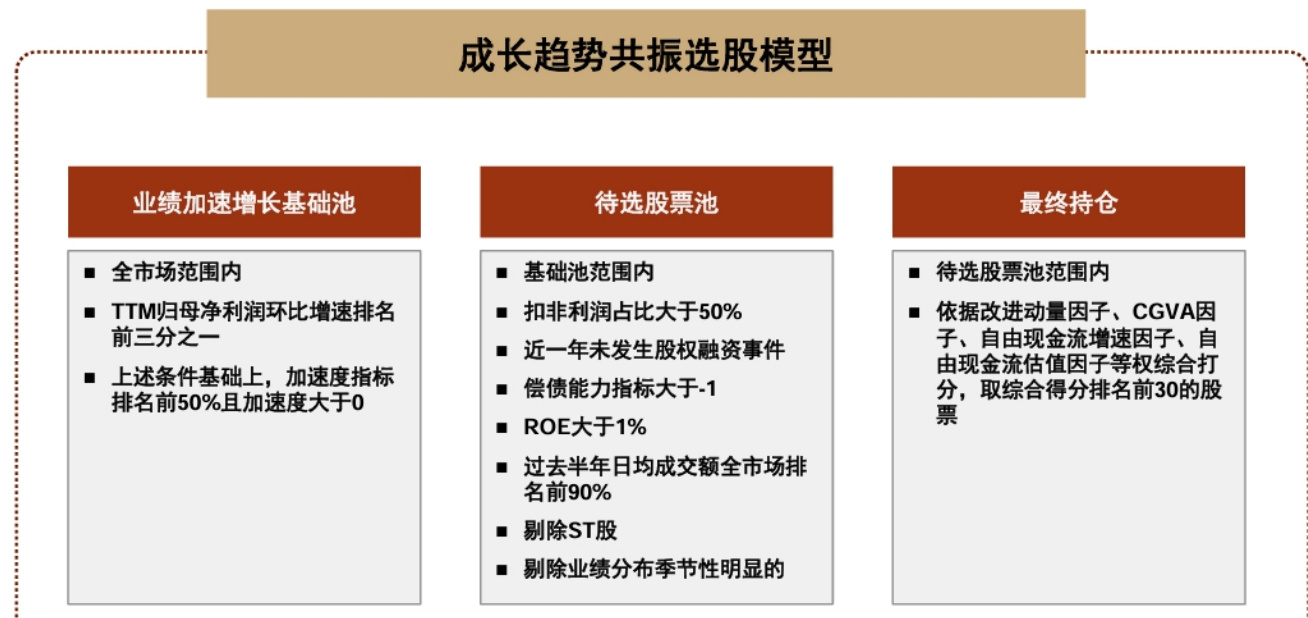 成长趋势共振选股模型

业绩加速增长基础池

■ 全市场范围内

■ TTM归母净利润环比增速排名前三分之一

■ 上述条件基础上，加速度指标排名前50%且加速度大于0

待选股票池

■ 基础池范围内

■ 扣非利润占比大于50%

■ 近一年未发生股权融资事件

■ 偿债能力指标大于-1

■ ROE大于1%

■ 过去半年日均成交额全市场排名前90%

■ 剔除ST股

■ 剔除业绩分布季节性明显的

最终持仓

■ 待选股票池范围内

■ 依据改进动量因子、CGVA因子、自由现金流增速因子、自由现金流估值因子等权综合打分，取综合得分排名前30的股票